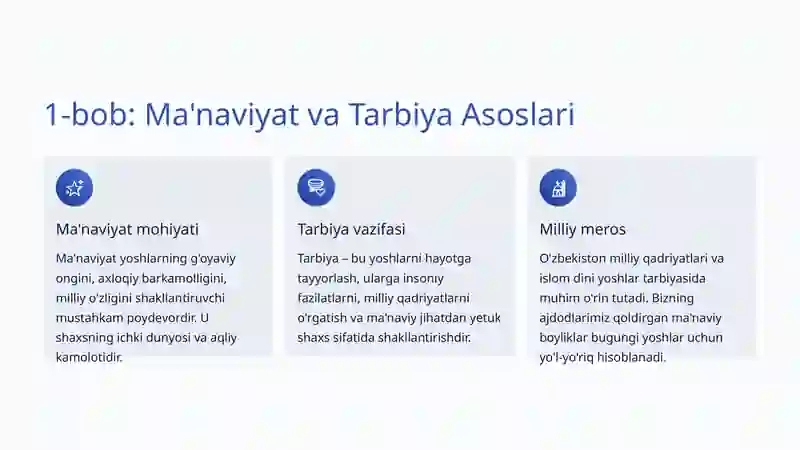 1-bob: Ma'naviyat va Tarbiya Asoslari

Ma'naviyat mohiyati

Ma'naviyat yoshlarning g'oyaviy ongini, axloqiy barkamolligini, milliy o'zligini shakllantiruvchi mustahkam poydevordir. U shaxsning ichki dunyosi va aqliy kamolotidir.

Tarbiya vazifasi

Tarbiya – bu yoshlarni hayotga tayyorlash, ularga insoniy fazilatlarni, milliy qadriyatlarni o'rgatish va ma'naviy jihatdan yetuk shaxs sifatida shakllantirishdir.

Milliy meros

O'zbekiston milliy qadriyatlari va islom dini yoshlar tarbiyasida muhim o'rin tutadi. Bizning ajdodlarimiz qoldirgan ma'naviy boyliklar bugungi yoshlar uchun yo'l-yo'riq hisoblanadi.